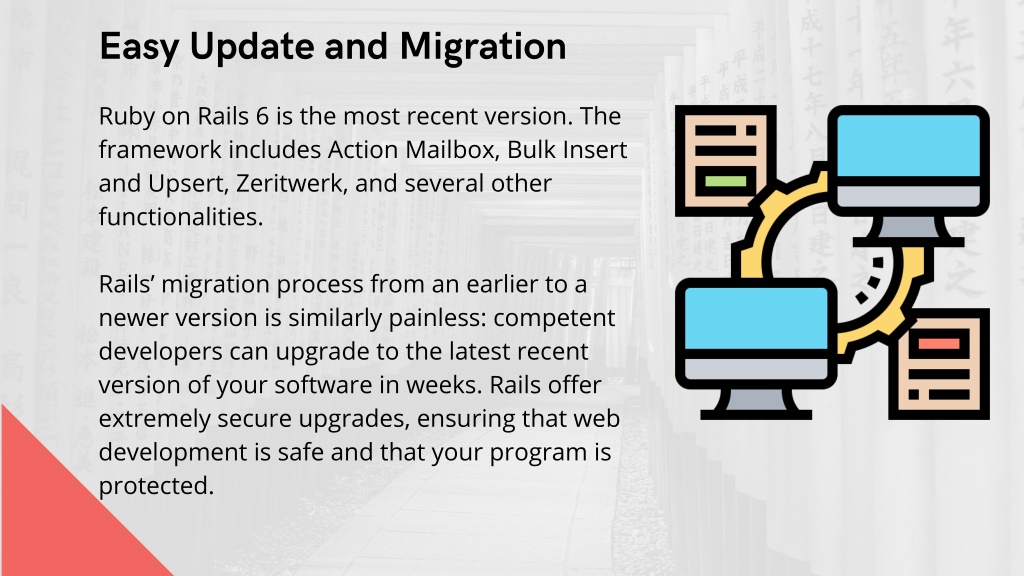 Easy Update and Migration

Ruby on Rails 6 is the most recent version. The framework includes Action Mailbox, Bulk Insert and Upsert, Zeritwerk, and several other functionalities.

Rails' migration process from an earlier to a newer version is similarly painless: competent developers can upgrade to the latest recent version of your software in weeks. Rails offer extremely secure upgrades, ensuring that web development is safe and that your program is protected.